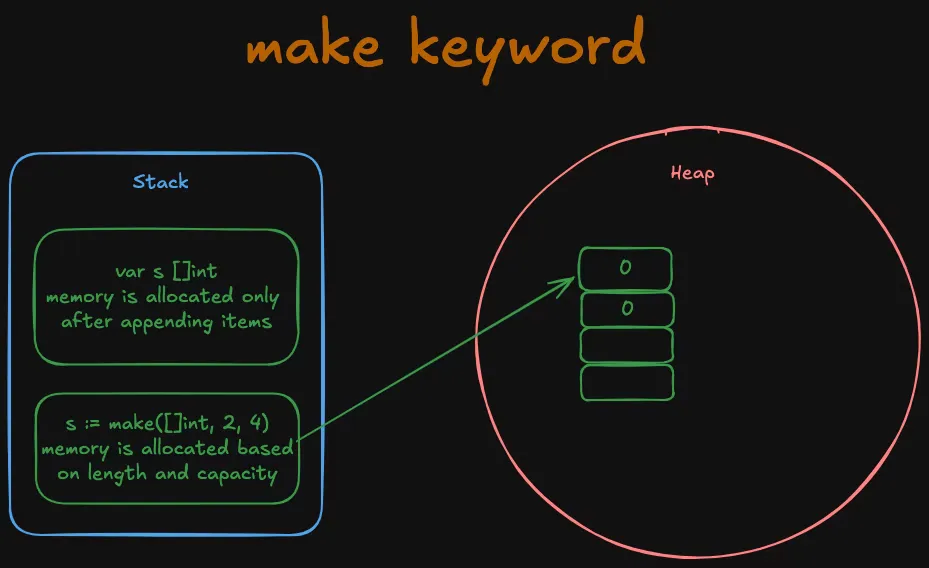 make keyword

Stack

var s []int
memory is allocated only after appending items

s := make([]int, 2, 4)
memory is allocated based on length and capacity

Heap

0

0